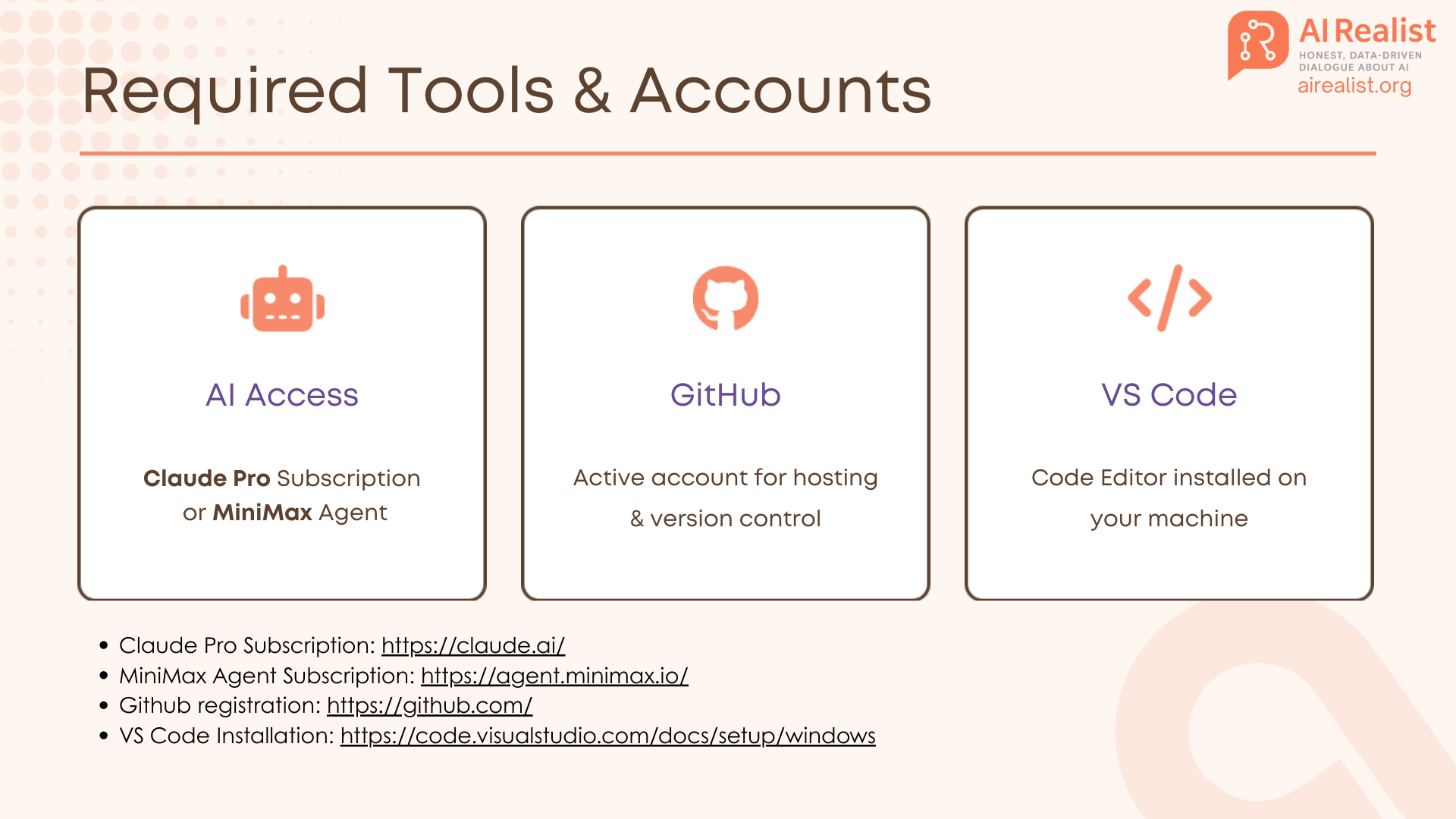 AI Realist
HONEST, DATA-DRIVEN
DIALOGUE ABOUT AI
airealist.org

Required Tools & Accounts

AI Access

Claude Pro Subscription or MiniMax Agent

GitHub

Active account for hosting & version control

VS Code

Code Editor installed on your machine

• Claude Pro Subscription: https://claude.ai/
• MiniMax Agent Subscription: https://agent.minimax.io/
• Github registration: https://github.com/
• VS Code Installation: https://code.visualstudio.com/docs/setup/windows